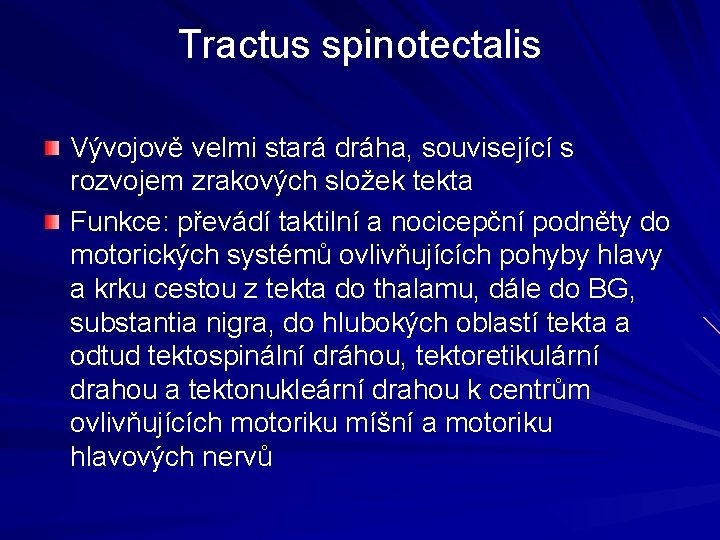 Tractus spinotectalis

Vývojově velmi stará dráha, související s rozvojem zrakových složek tekta

Funkce: převádí taktilní a nocicepční podněty do motorických systémů ovlivňujících pohyby hlavy a krku cestou z tekta do thalamu, dále do BG, substantia nigra, do hlubokých oblastí tekta a odtud tektospinální dráhou, tektoretikulární drahou a tektonukleární drahou k centrům ovlivňujících motoriku míšní a motoriku hlavových nervů